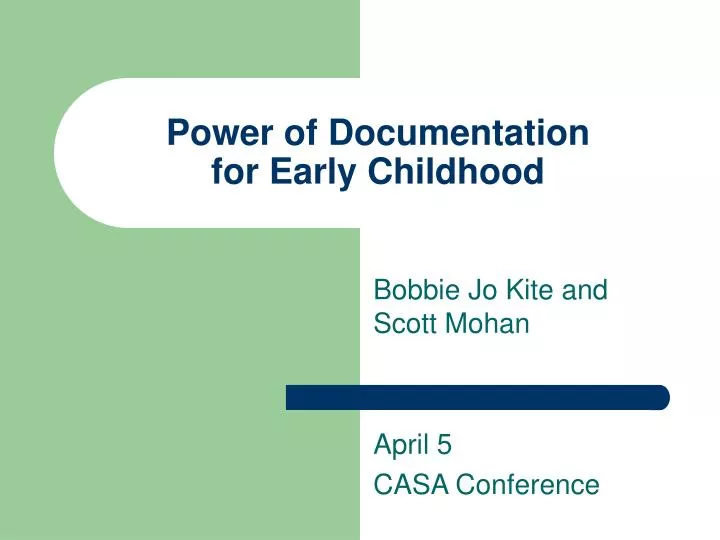 Power of Documentation for Early Childhood

Bobbie Jo Kite and Scott Mohan

April 5
CASA Conference